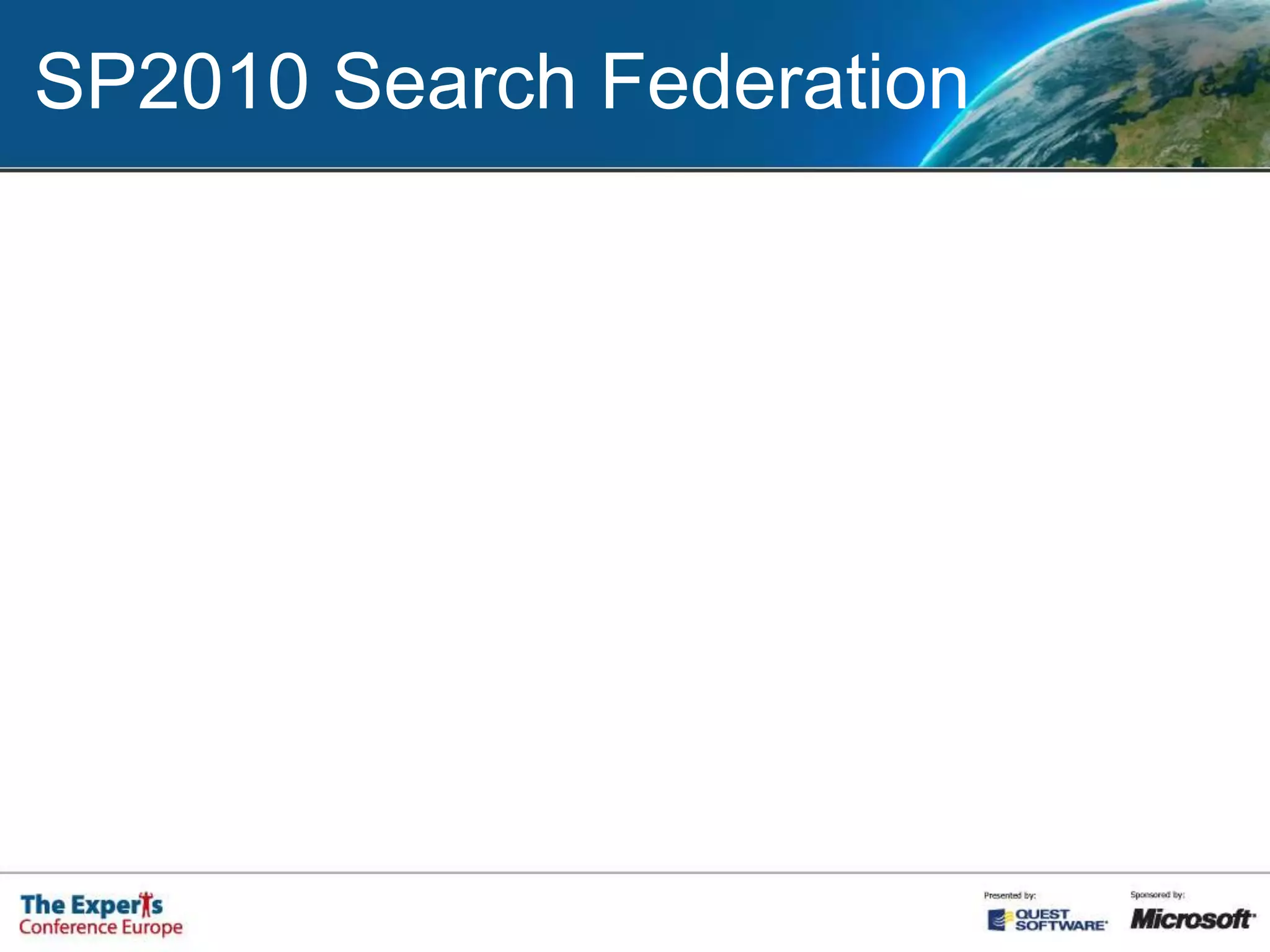 SP2010 Search Federation

The Experts Conference Europe

Presented by: QUEST SOFTWARE

Sponsored by: Microsoft